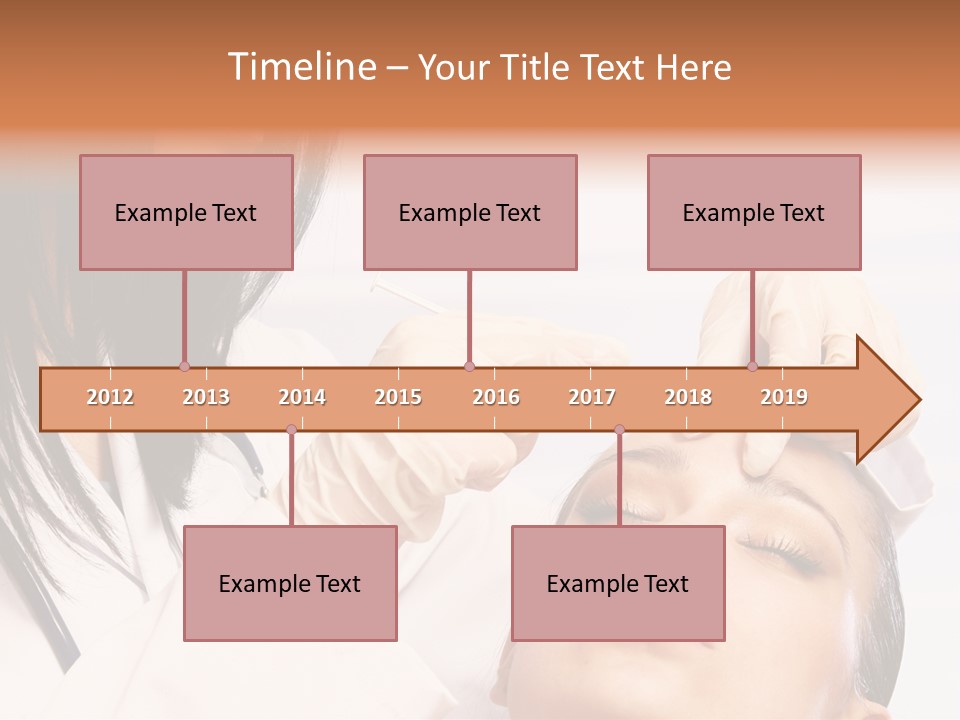 Timeline – Your Title Text Here

Example Text

Example Text

Example Text

2012 2013 2014 2015 2016 2017 2018 2019

Example Text

Example Text